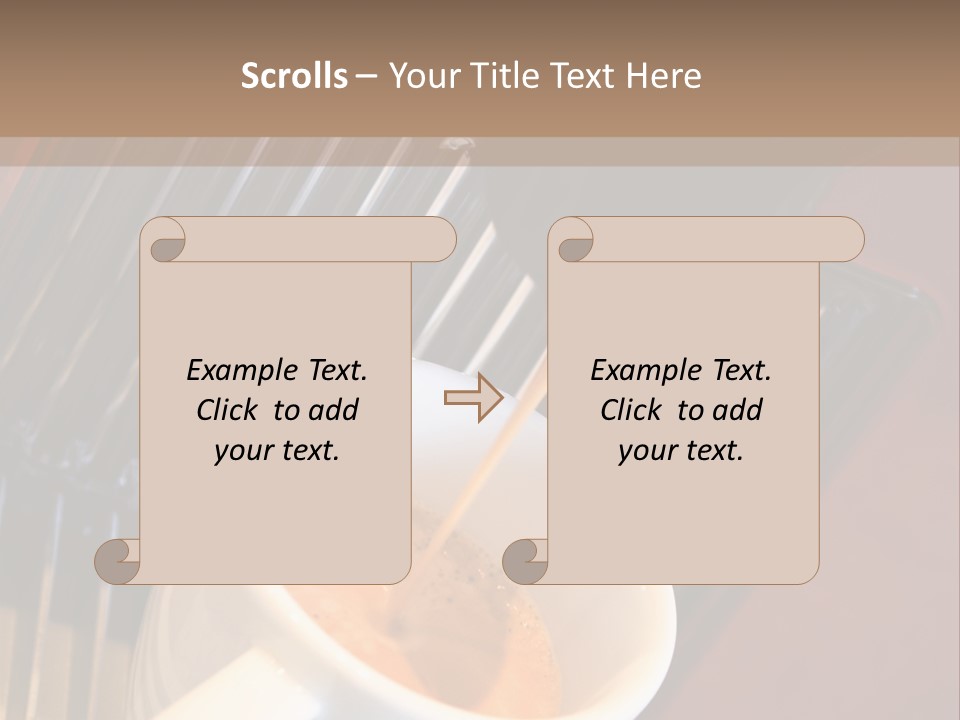 Scrolls – Your Title Text Here

Example Text. Click to add your text.

Example Text. Click to add your text.